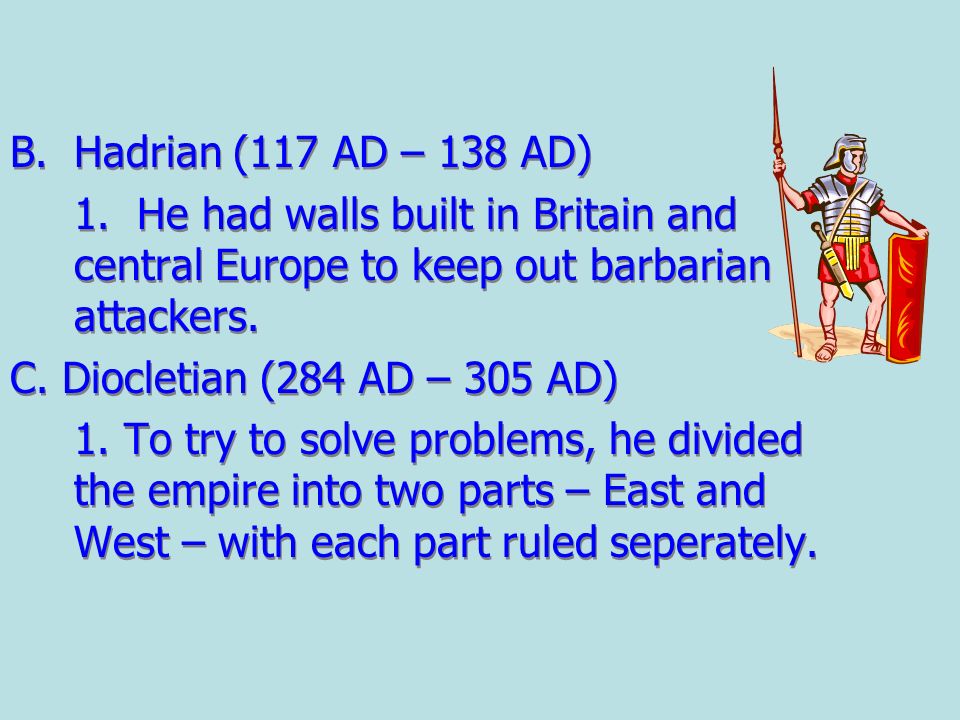 B. Hadrian (117 AD – 138 AD)

1. He had walls built in Britain and central Europe to keep out barbarian attackers.

C. Diocletian (284 AD – 305 AD)

1. To try to solve problems, he divided the empire into two parts – East and West – with each part ruled seperately.